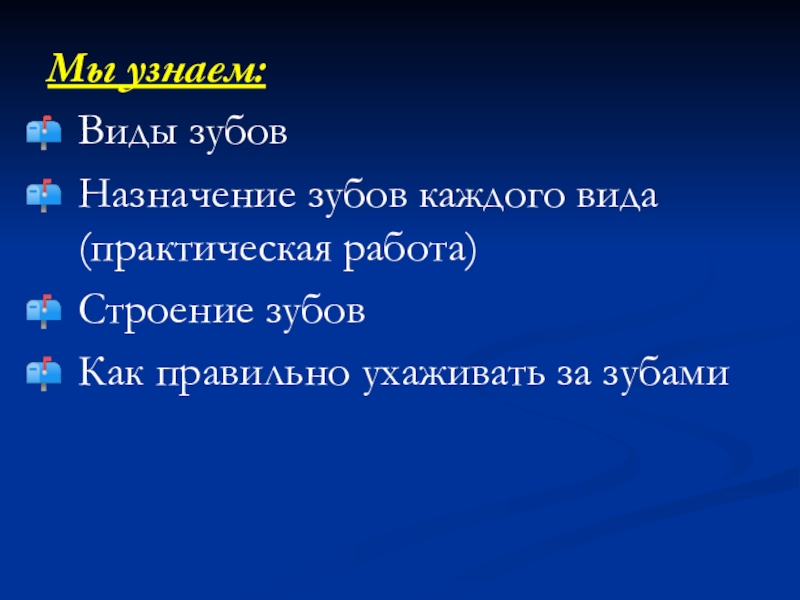 Мы узнаем:

Виды зубов

Назначение зубов каждого вида (практическая работа)

Строение зубов

Как правильно ухаживать за зубами